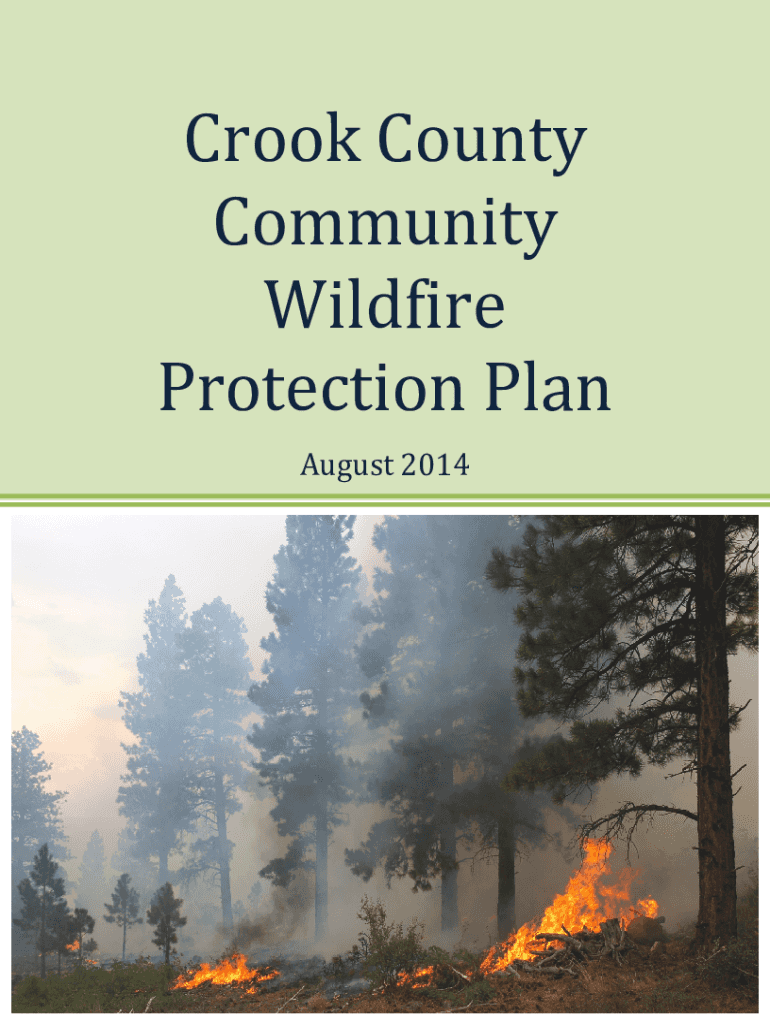 Crook County Community Wildfire Protection Plan

August 2014